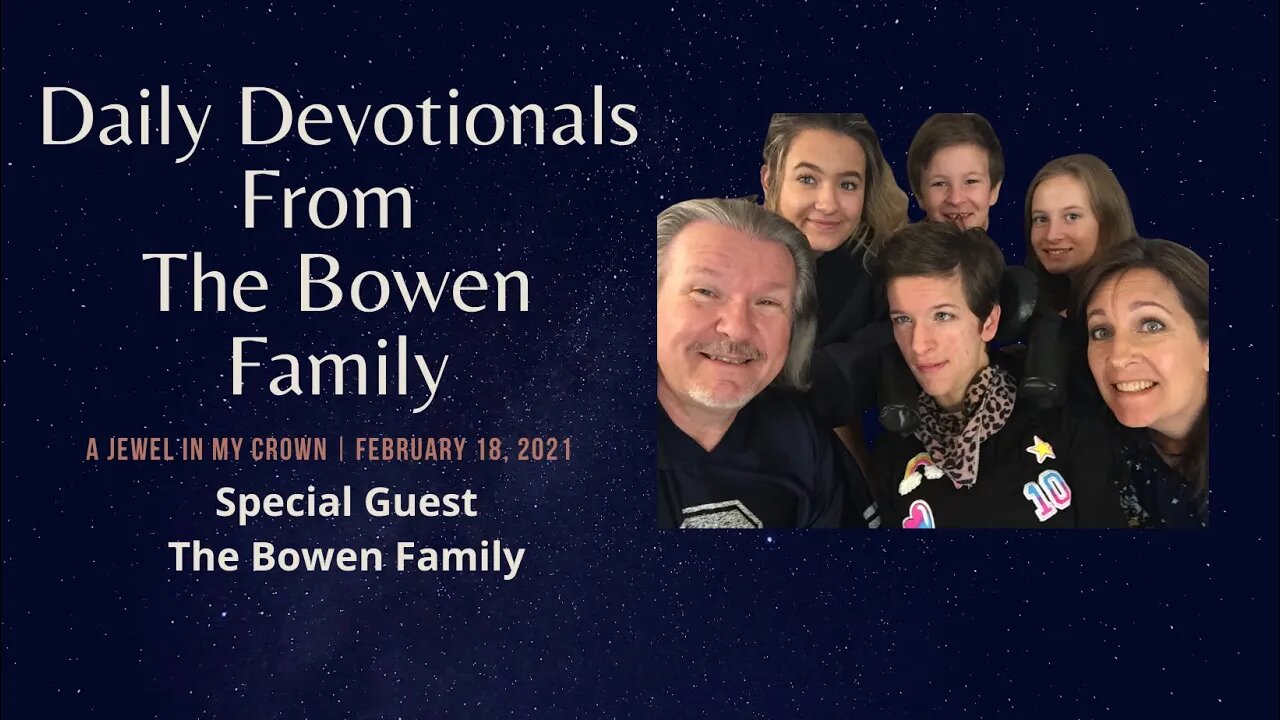 Daily Devotionals From The Bowen Family

A JEWEL IN MY CROWN | FEBRUARY 18, 2021

Special Guest
The Bowen Family

10